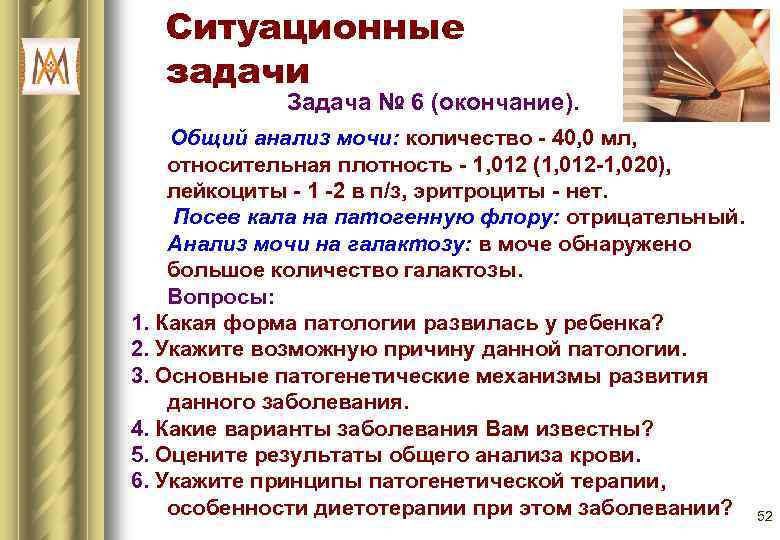 Ситуационные задачи

Задача № 6 (окончание).

Общий анализ мочи: количество - 40,0 мл, относительная плотность - 1,012 (1,012-1,020), лейкоциты - 1 -2 в п/з, эритроциты - нет.

Посев кала на патогенную флору: отрицательный.

Анализ мочи на галактозу: в моче обнаружено большое количество галактозы.

Вопросы:

1. Какая форма патологии развилась у ребенка?
2. Укажите возможную причину данной патологии.
3. Основные патогенетические механизмы развития данного заболевания.
4. Какие варианты заболевания Вам известны?
5. Оцените результаты общего анализа крови.
6. Укажите принципы патогенетической терапии, особенности диетотерапии при этом заболевании?

52